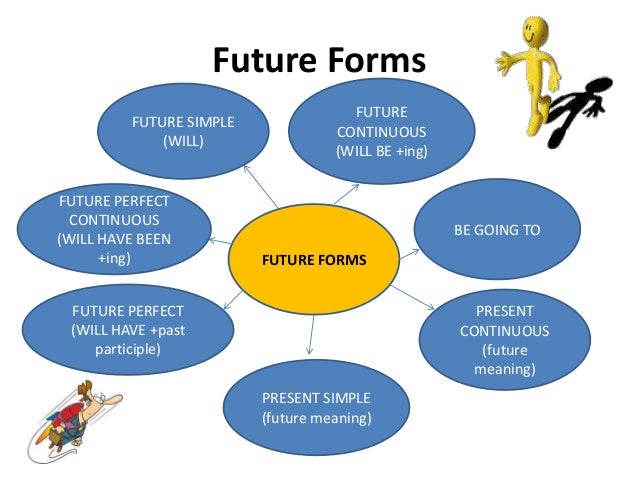 Future Forms

FUTURE SIMPLE (WILL)

FUTURE CONTINUOUS (WILL BE +ing)

FUTURE PERFECT CONTINUOUS (WILL HAVE BEEN +ing)

FUTURE FORMS

BE GOING TO

FUTURE PERFECT (WILL HAVE +past participle)

PRESENT CONTINUOUS (future meaning)

PRESENT SIMPLE (future meaning)